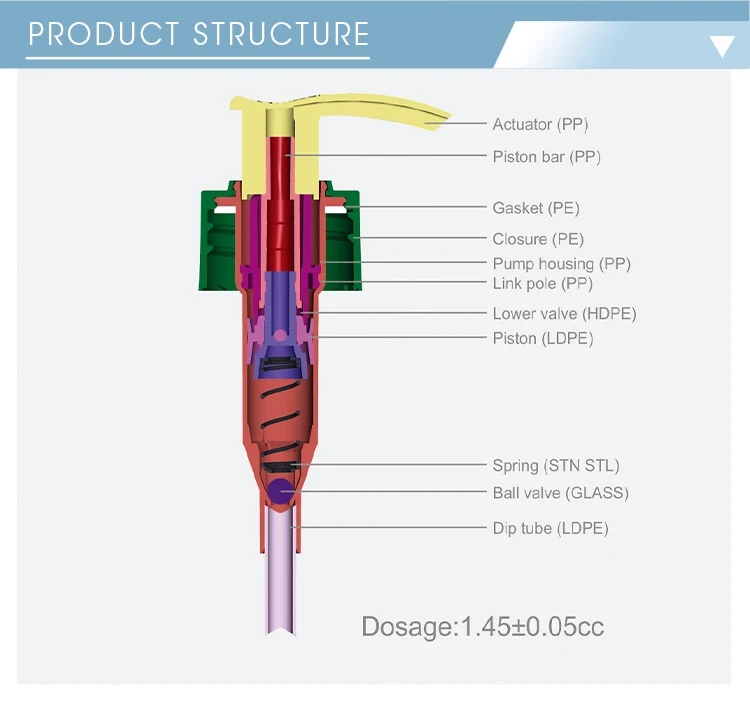 PRODUCT STRUCTURE

Actuator (PP)
Piston bar (PP)
Gasket (PE)
Closure (PE)
Pump housing (PP)
Link pole (PP)
Lower valve (HDPE)
Piston (LDPE)
Spring (STN STL)
Ball valve (GLASS)
Dip tube (LDPE)

Dosage:1.45±0.05cc